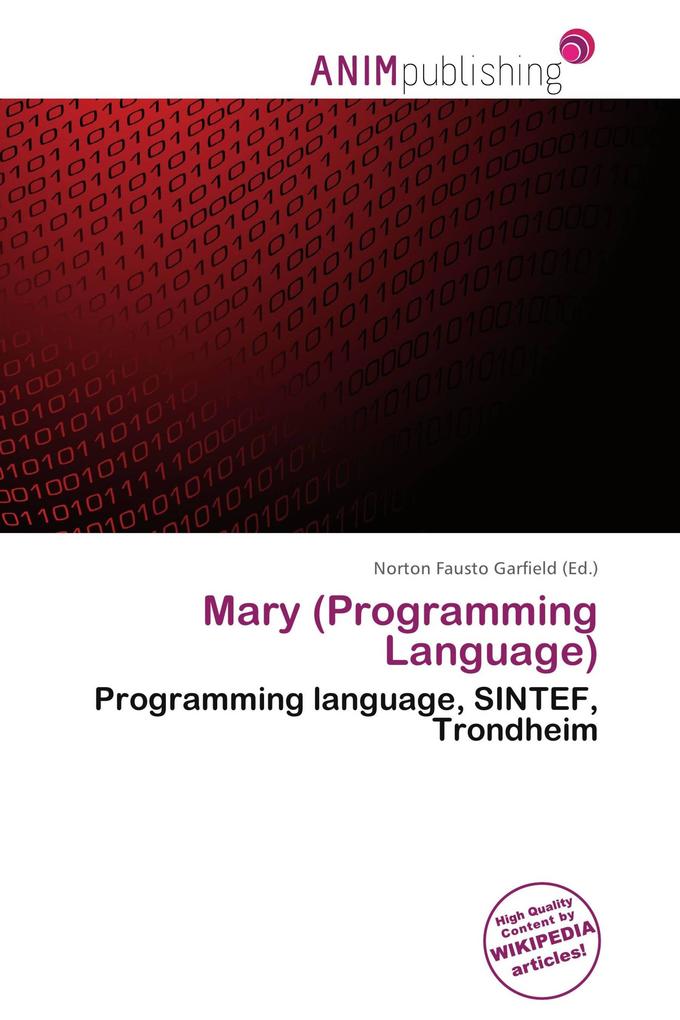 ANIMpublishing

Norton Fausto Garfield (Ed.)

Mary (Programming Language)

Programming language, SINTEF, Trondheim

High Quality Content by WIKIPEDIA articles!